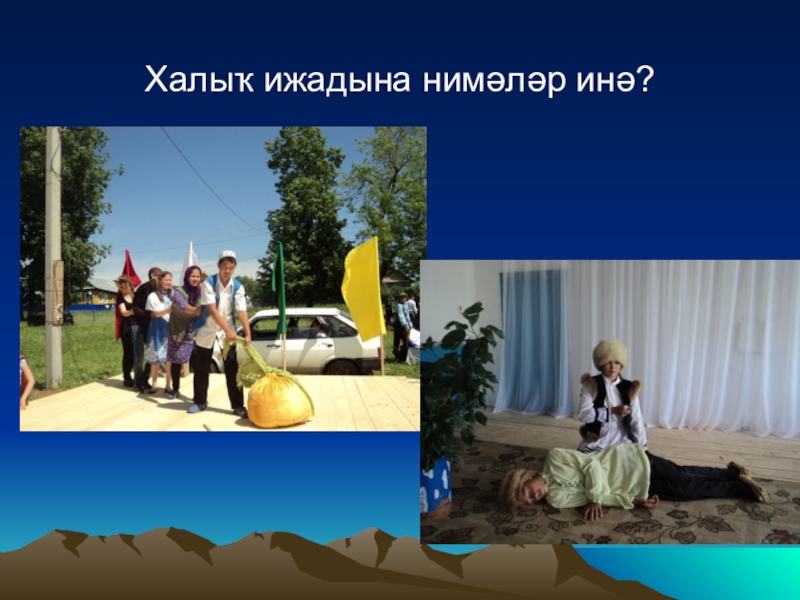 Халыҡ ижадына нимәләр инә?